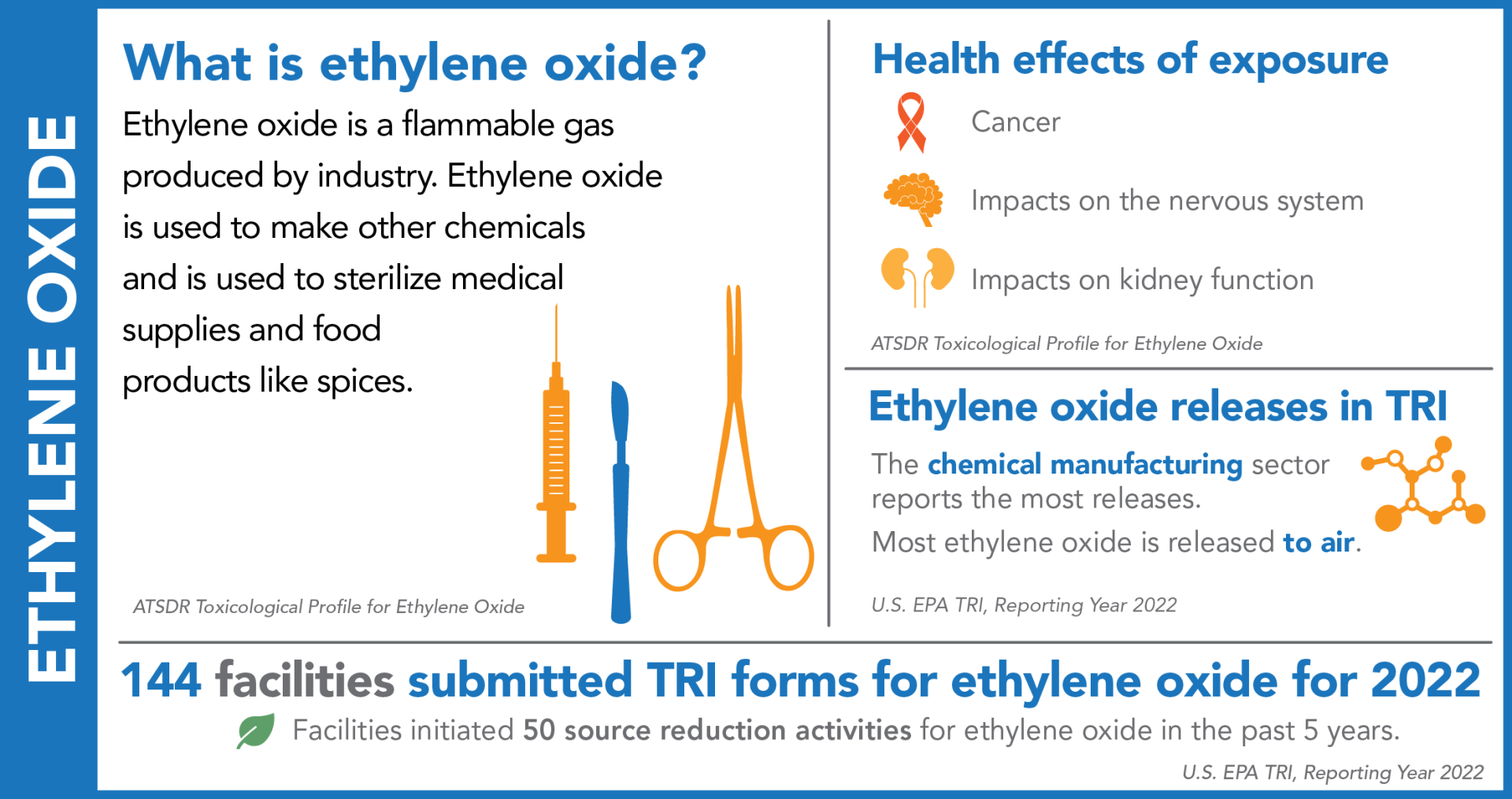 ETHYLENE OXIDE

What is ethylene oxide?

Ethylene oxide is a flammable gas produced by industry. Ethylene oxide is used to make other chemicals and is used to sterilize medical supplies and food products like spices.

ATSDR Toxicological Profile for Ethylene Oxide

Health effects of exposure

Cancer

Impacts on the nervous system

Impacts on kidney function

ATSDR Toxicological Profile for Ethylene Oxide

Ethylene oxide releases in TRI

The chemical manufacturing sector reports the most releases.

Most ethylene oxide is released to air.

U.S. EPA TRI, Reporting Year 2022

144 facilities submitted TRI forms for ethylene oxide for 2022

Facilities initiated 50 source reduction activities for ethylene oxide in the past 5 years.

U.S. EPA TRI, Reporting Year 2022